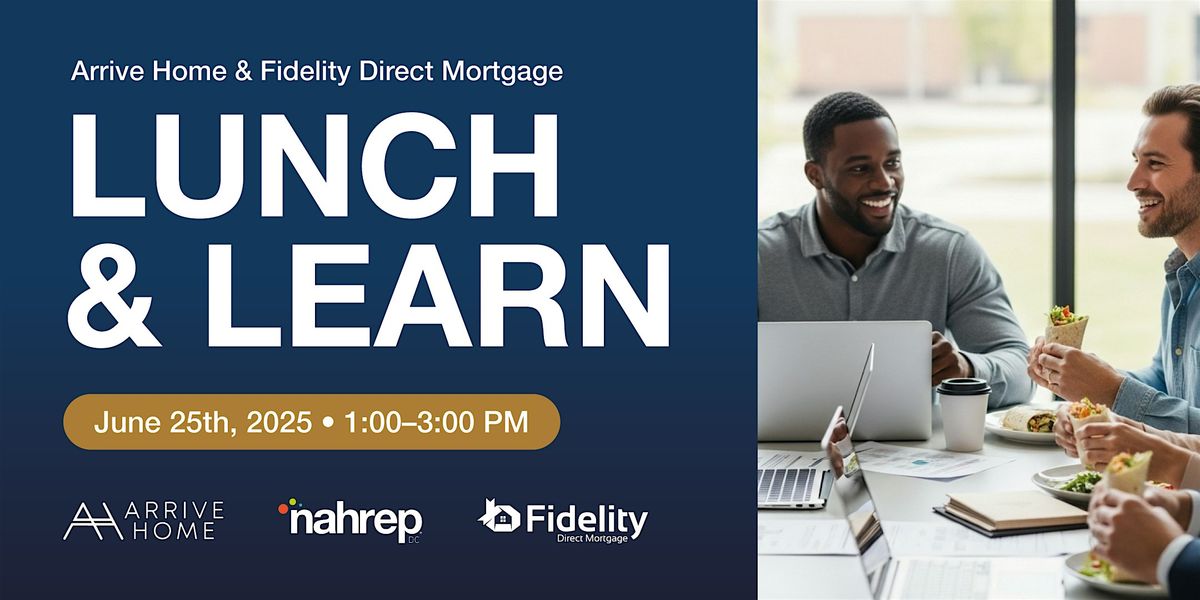 Arrive Home & Fidelity Direct Mortgage

LUNCH & LEARN

June 25th, 2025 • 1:00–3:00 PM

ARRIVE HOME

nahrep DC

Fidelity Direct Mortgage